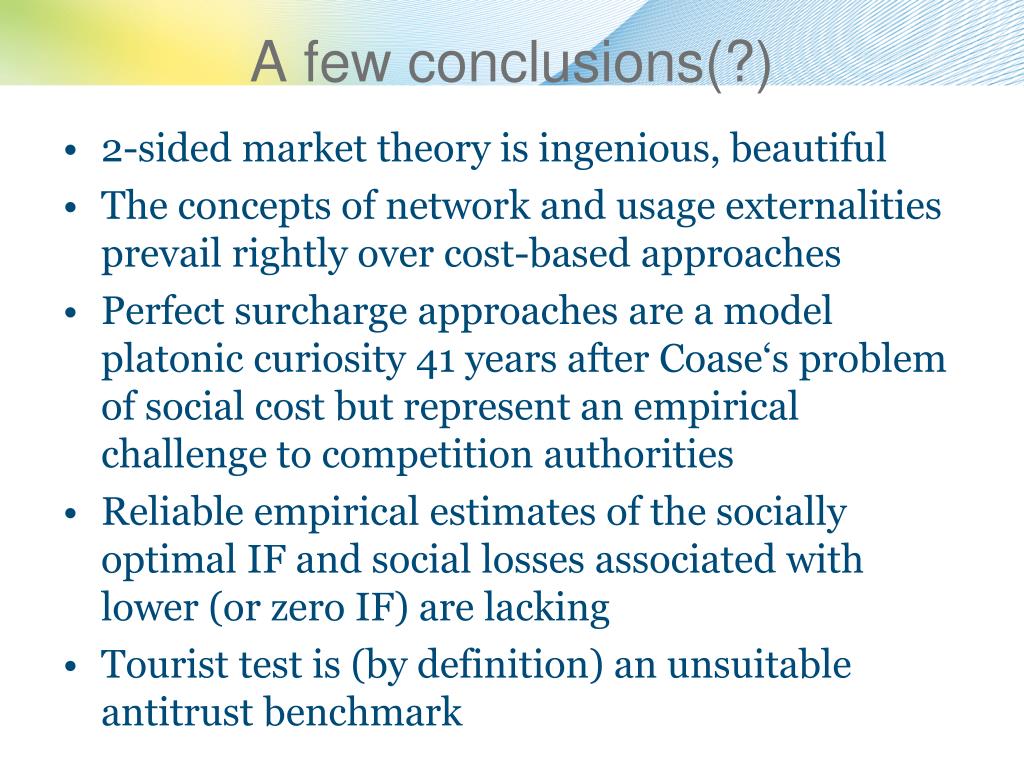 A few conclusions(?)

• 2-sided market theory is ingenious, beautiful
• The concepts of network and usage externalities prevail rightly over cost-based approaches
• Perfect surcharge approaches are a model platonic curiosity 41 years after Coase‘s problem of social cost but represent an empirical challenge to competition authorities
• Reliable empirical estimates of the socially optimal IF and social losses associated with lower (or zero IF) are lacking
• Tourist test is (by definition) an unsuitable antitrust benchmark